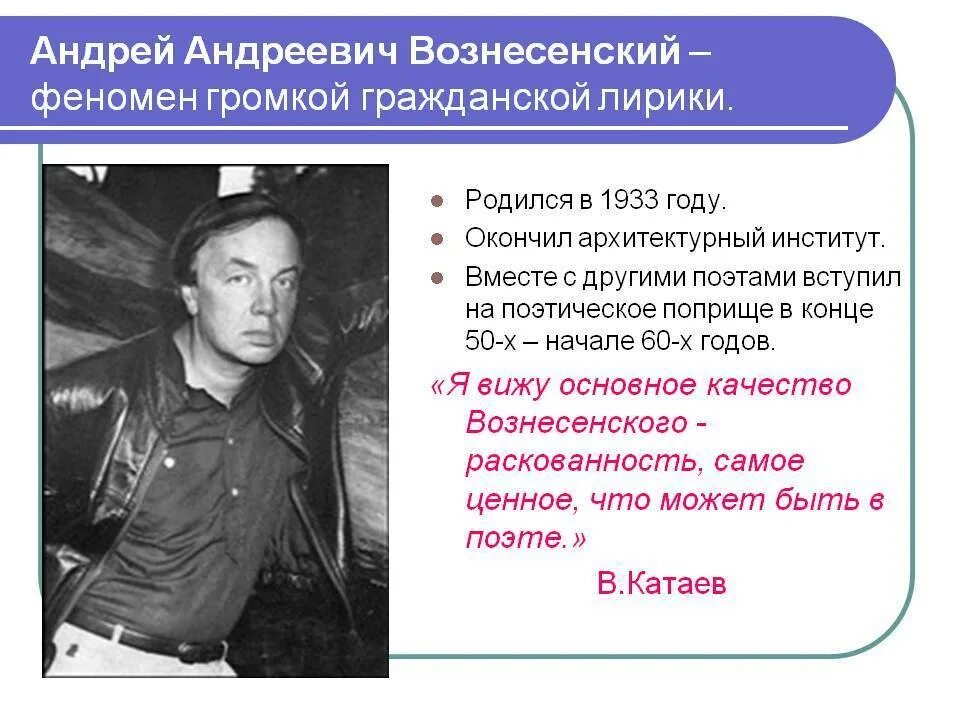 Андрей Андреевич Вознесенский – феномен громкой гражданской лирики.

Родился в 1933 году.

Окончил архитектурный институт.

Вместе с другими поэтами вступил на поэтическое поприще в конце 50-х – начале 60-х годов.

«Я вижу основное качество Вознесенского - раскованность, самое ценное, что может быть в поэте.»

В.Катаев